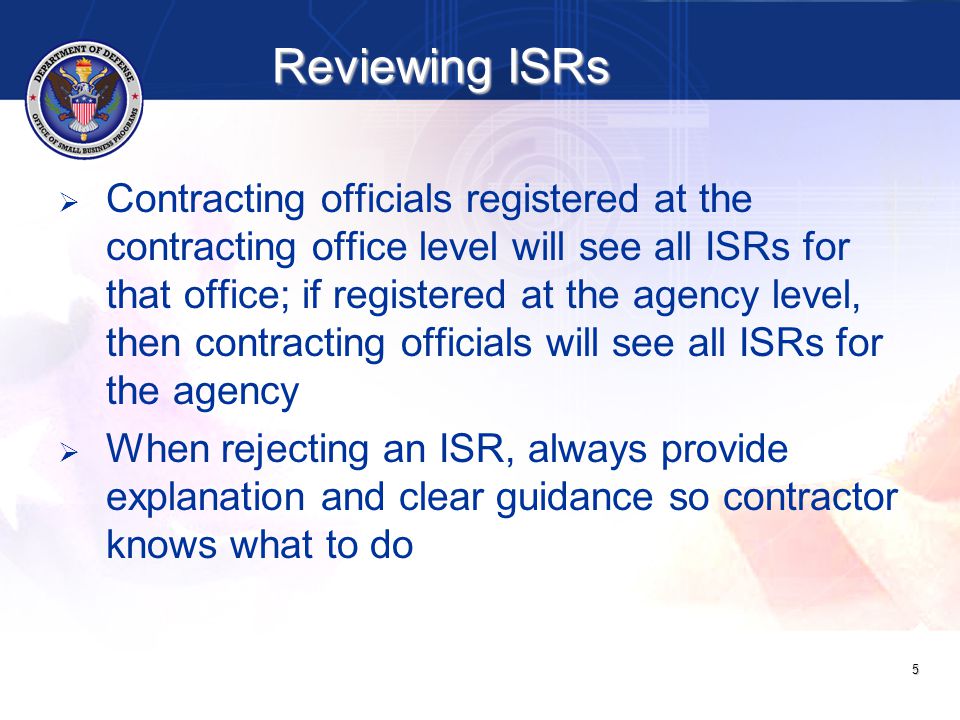 DEPARTMENT OF DEFENSE
OFFICE OF SMALL BUSINESS PROGRAMS

Reviewing ISRs

➢ Contracting officials registered at the contracting office level will see all ISRs for that office; if registered at the agency level, then contracting officials will see all ISRs for the agency

➢ When rejecting an ISR, always provide explanation and clear guidance so contractor knows what to do

5